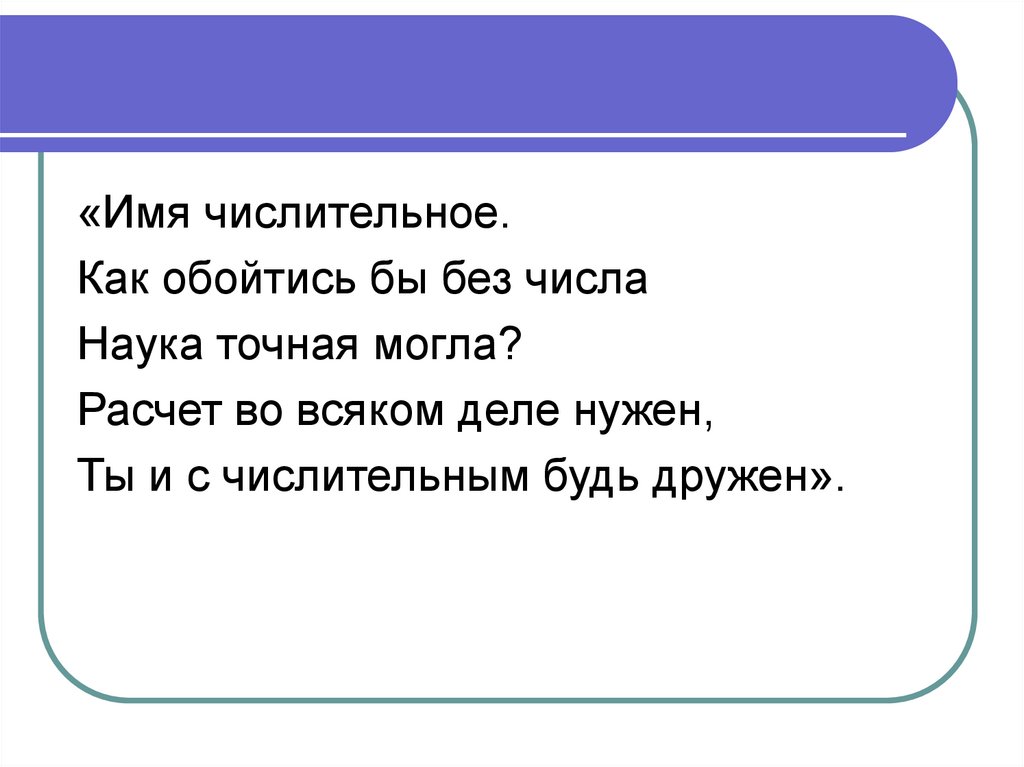 «Имя числительное.
Как обойтись бы без числа
Наука точная могла?
Расчет во всяком деле нужен,
Ты и с числительным будь дружен».